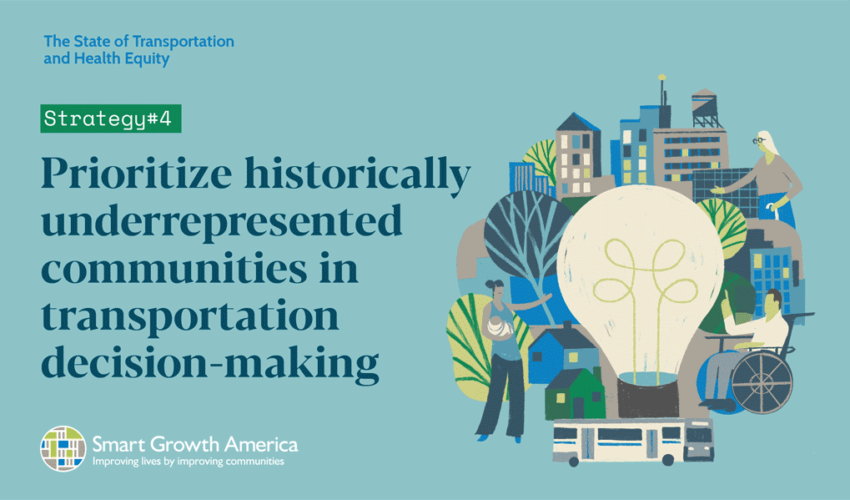 The State of Transportation and Health Equity

Strategy#4

Prioritize historically underrepresented communities in transportation decision-making

Smart Growth America
Improving lives by improving communities